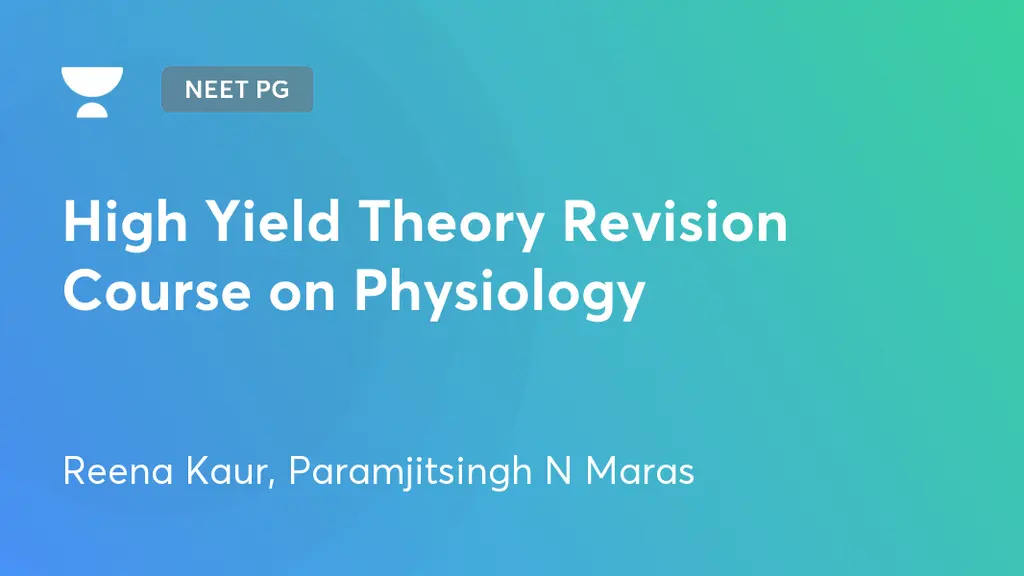 NEET PG

High Yield Theory Revision Course on Physiology

Reena Kaur, Paramjitsingh N Maras